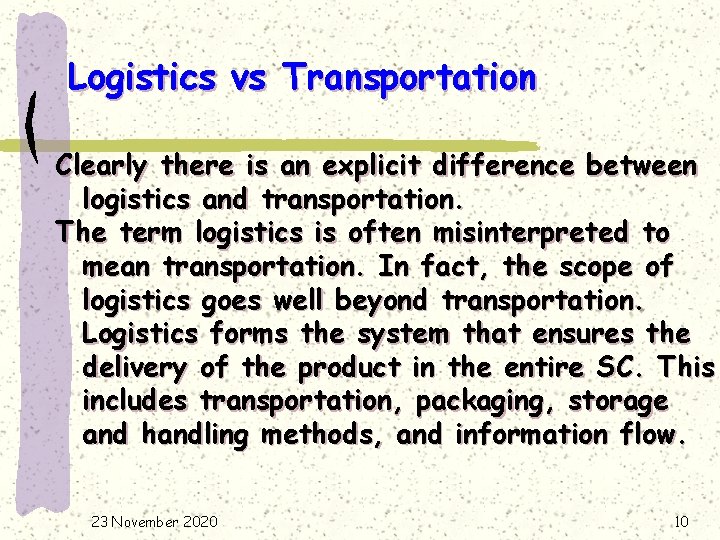 Logistics vs Transportation

Clearly there is an explicit difference between logistics and transportation.

The term logistics is often misinterpreted to mean transportation. In fact, the scope of logistics goes well beyond transportation. Logistics forms the system that ensures the delivery of the product in the entire SC. This includes transportation, packaging, storage and handling methods, and information flow.

23 November 2020

10